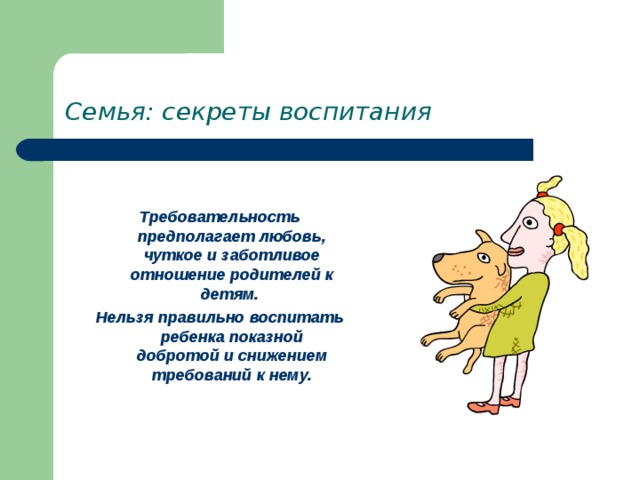 Семья: секреты воспитания

Требовательность предполагает любовь, чуткое и заботливое отношение родителей к детям.

Нельзя правильно воспитать ребенка показной добротой и снижением требований к нему.